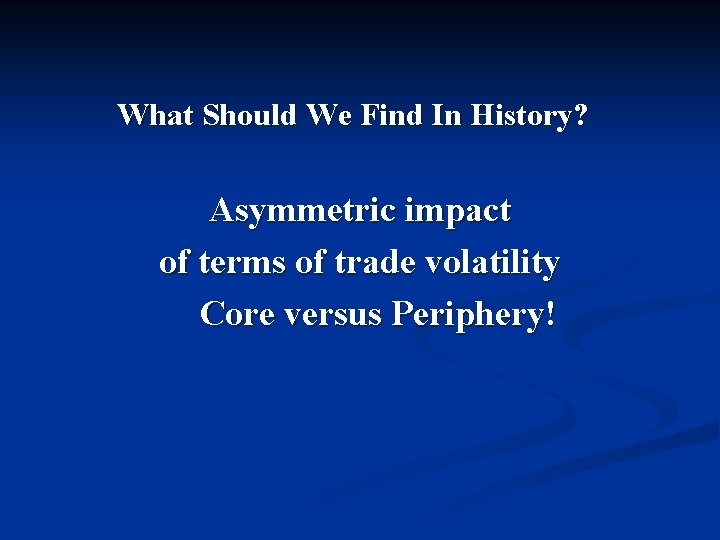 What Should We Find In History?

Asymmetric impact
of terms of trade volatility
Core versus Periphery!